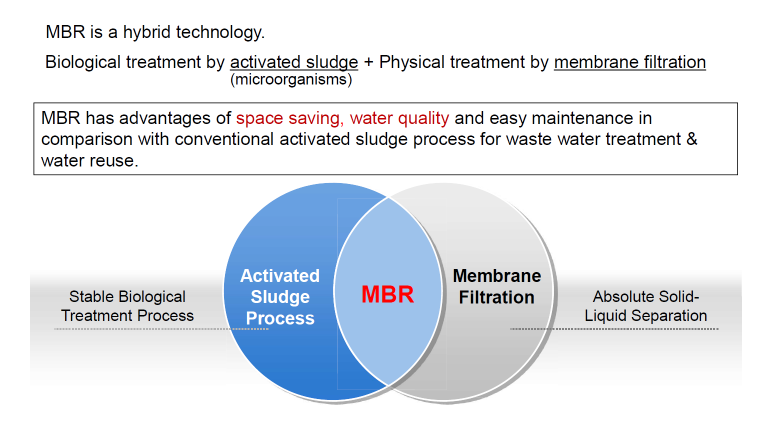 MBR is a hybrid technology.

Biological treatment by activated sludge + Physical treatment by membrane filtration
(microorganisms)

MBR has advantages of space saving, water quality and easy maintenance in comparison with conventional activated sludge process for waste water treatment & water reuse.

Stable Biological Treatment Process

Activated Sludge Process

MBR

Membrane Filtration

Absolute Solid-Liquid Separation